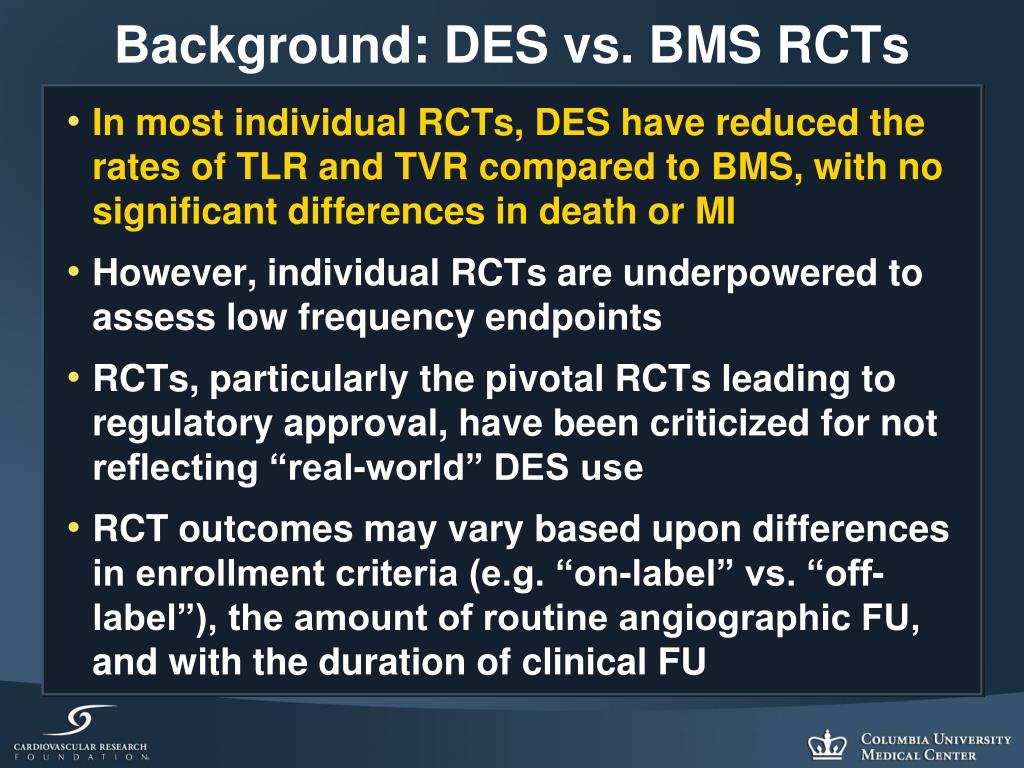 Background: DES vs. BMS RCTs

• In most individual RCTs, DES have reduced the rates of TLR and TVR compared to BMS, with no significant differences in death or MI

• However, individual RCTs are underpowered to assess low frequency endpoints

• RCTs, particularly the pivotal RCTs leading to regulatory approval, have been criticized for not reflecting “real-world” DES use

• RCT outcomes may vary based upon differences in enrollment criteria (e.g. “on-label” vs. “off-label”), the amount of routine angiographic FU, and with the duration of clinical FU

CARDIOVASCULAR RESEARCH FOUNDATION

COLUMBIA UNIVERSITY MEDICAL CENTER